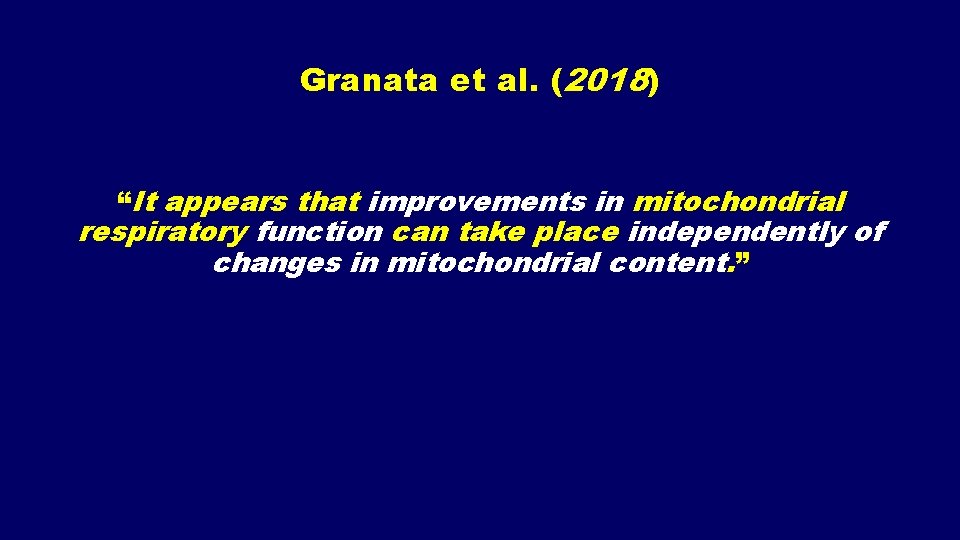 Granata et al. (2018)

“It appears that improvements in mitochondrial respiratory function can take place independently of changes in mitochondrial content.”